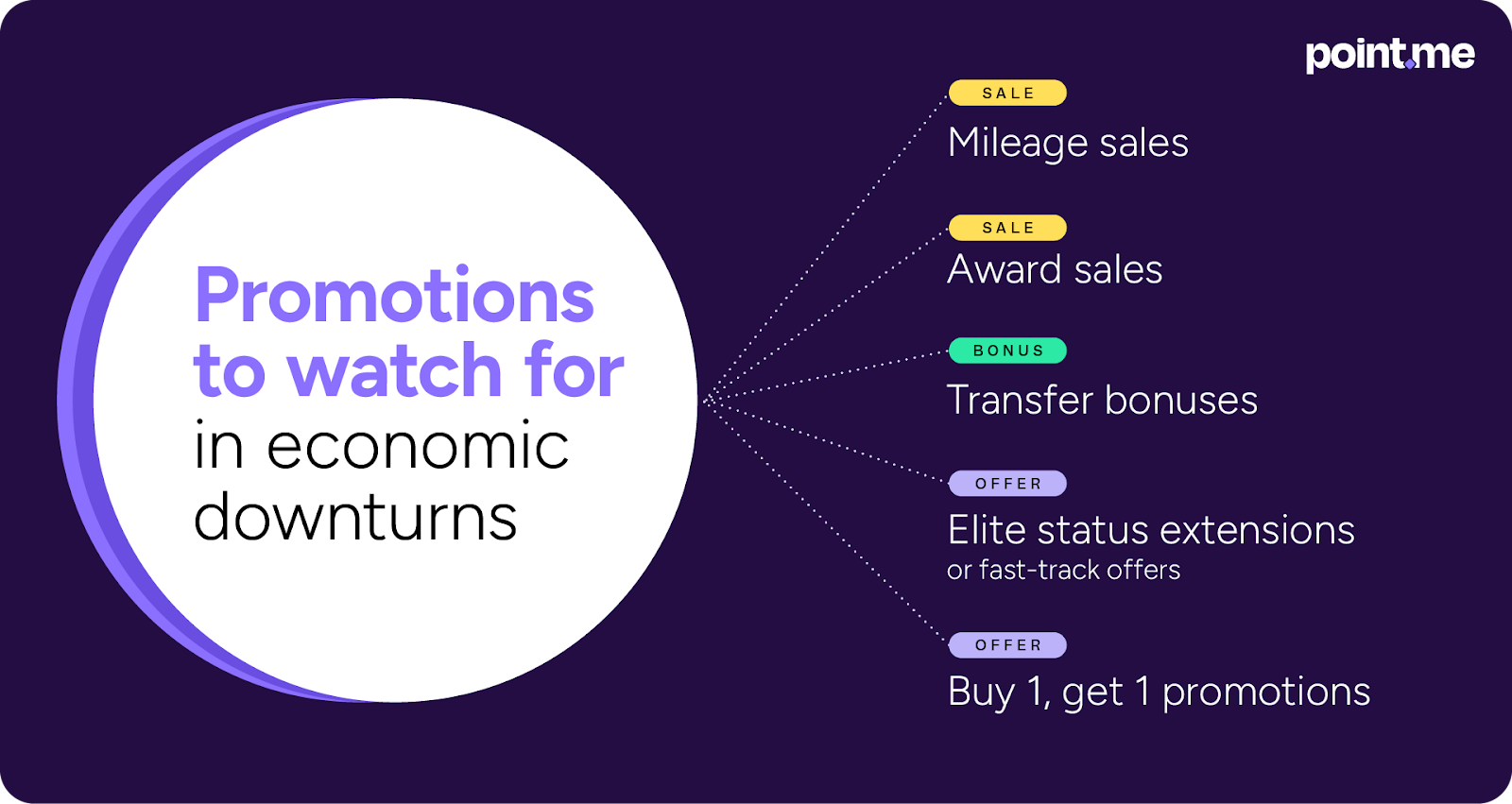 point.me

Promotions to watch for in economic downturns

SALE
Mileage sales

SALE
Award sales

BONUS
Transfer bonuses

OFFER
Elite status extensions
or fast-track offers

OFFER
Buy 1, get 1 promotions